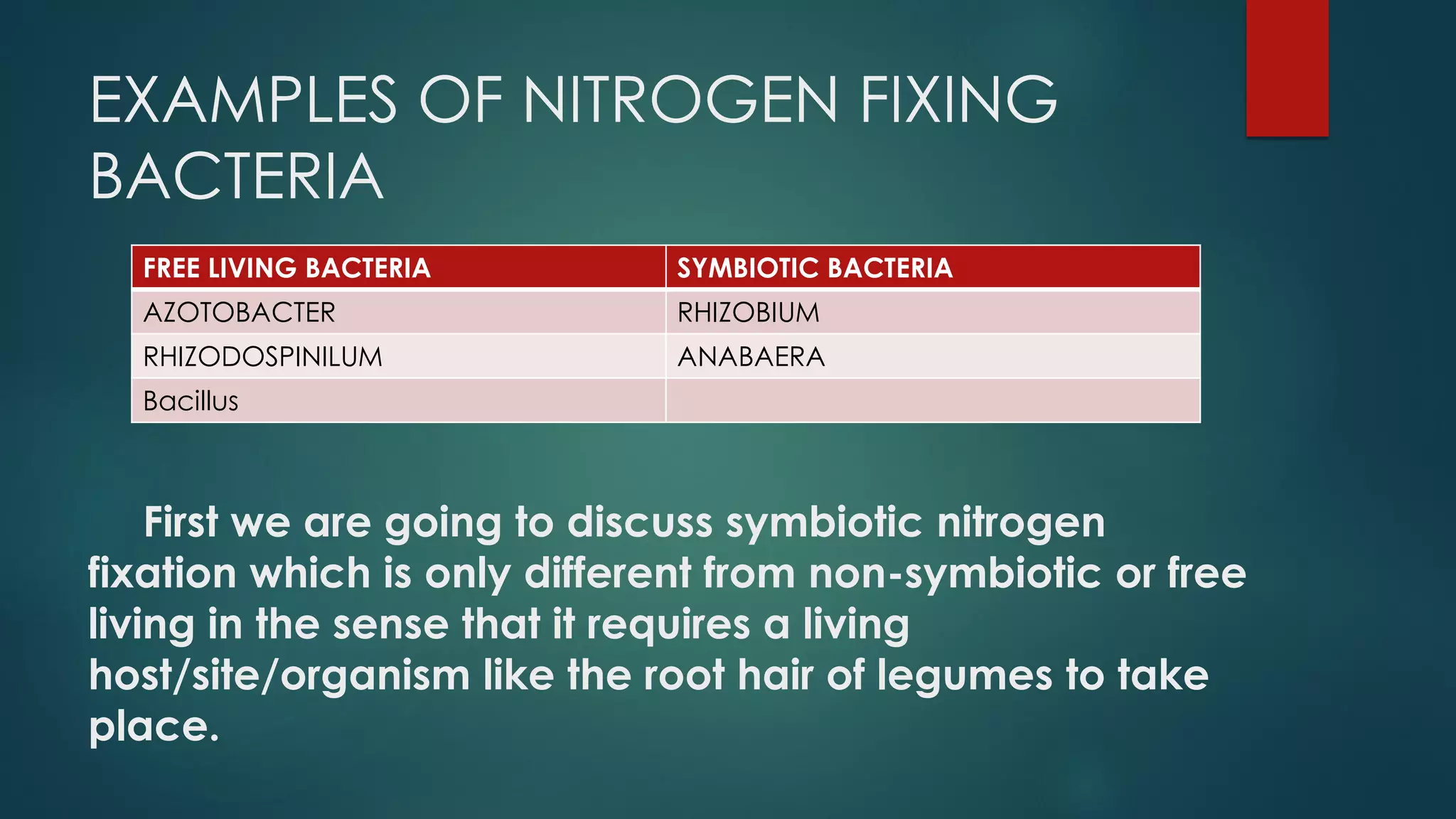 EXAMPLES OF NITROGEN FIXING BACTERIA

| FREE LIVING BACTERIA | SYMBIOTIC BACTERIA |
|---|---|
| AZOTOBACTER | RHIZOBIUM |
| RHIZODOSPINILUM | ANABAERA |
| Bacillus | |

First we are going to discuss symbiotic nitrogen fixation which is only different from non-symbiotic or free living in the sense that it requires a living host/site/organism like the root hair of legumes to take place.